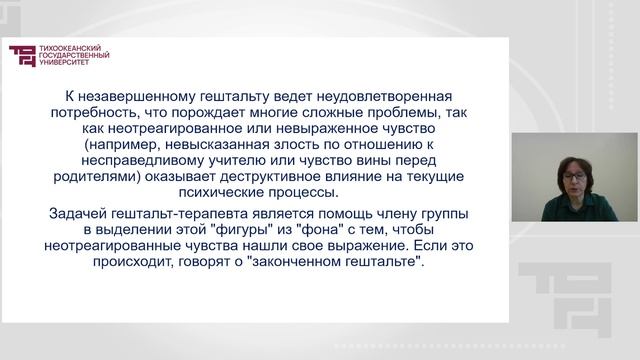 ТИХООКЕАНСКИЙ ГОСУДАРСТВЕННЫЙ УНИВЕРСИТЕТ

К незавершенному гештальту ведет неудовлетворенная потребность, что порождает многие сложные проблемы, так как неотреагированное или невыраженное чувство (например, невысказанная злость по отношению к несправедливому учителю или чувство вины перед родителями) оказывает деструктивное влияние на текущие психические процессы.

Задачей гештальт-терапевта является помощь члену группы в выделении этой "фигуры" из "фона" с тем, чтобы неотреагированные чувства нашли свое выражение. Если это происходит, говорят о "законченном гештальте".